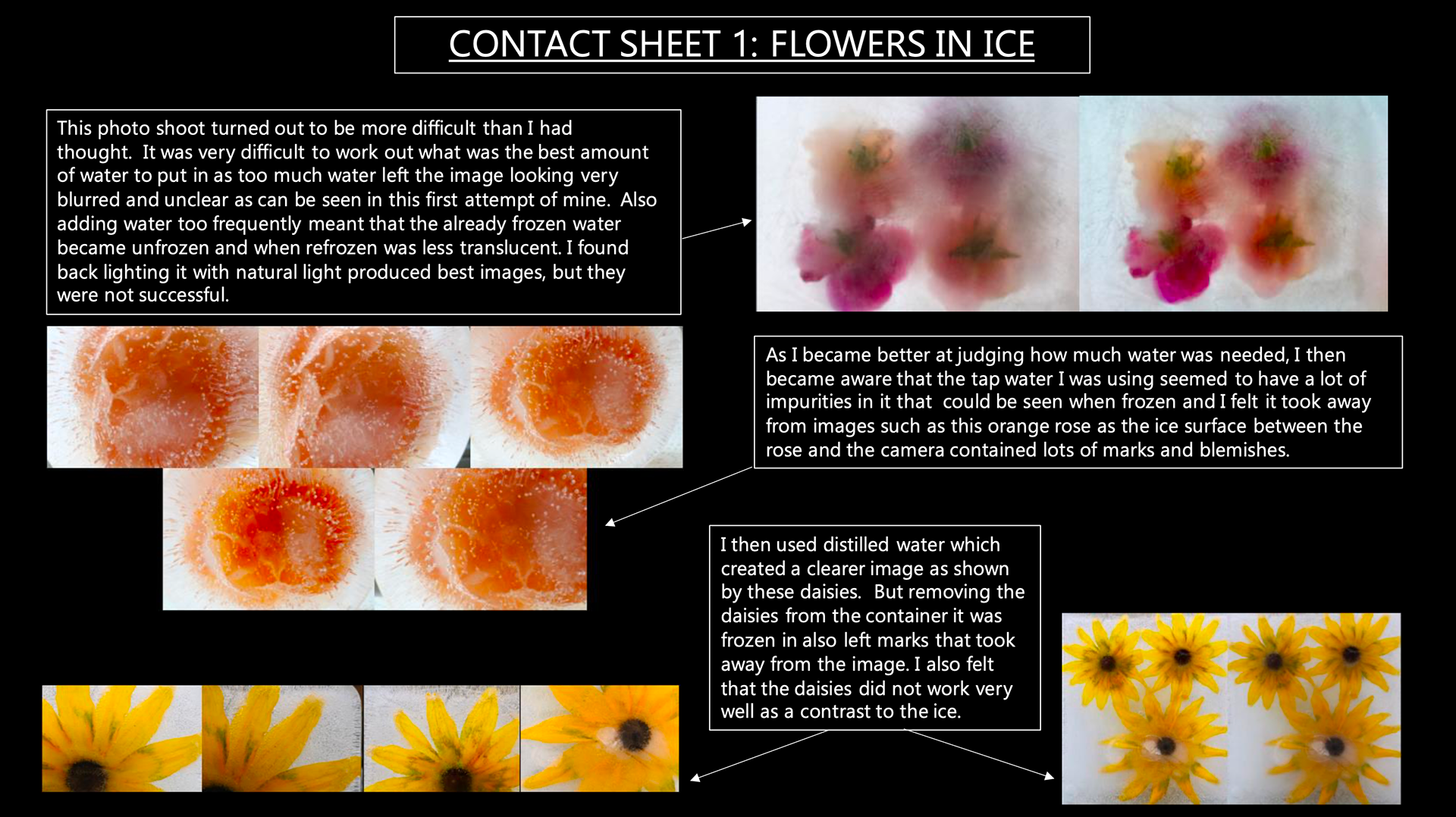 CONTACT SHEET 1: FLOWERS IN ICE

This photo shoot turned out to be more difficult than I had thought. It was very difficult to work out what was the best amount of water to put in as too much water left the image looking very blurred and unclear as can be seen in this first attempt of mine. Also adding water too frequently meant that the already frozen water became unfrozen and when refrozen was less translucent. I found back lighting it with natural light produced best images, but they were not successful.

As I became better at judging how much water was needed, I then became aware that the tap water I was using seemed to have a lot of impurities in it that could be seen when frozen and I felt it took away from images such as this orange rose as the ice surface between the rose and the camera contained lots of marks and blemishes.

I then used distilled water which created a clearer image as shown by these daisies. But removing the daisies from the container it was frozen in also left marks that took away from the image. I also felt that the daisies did not work very well as a contrast to the ice.